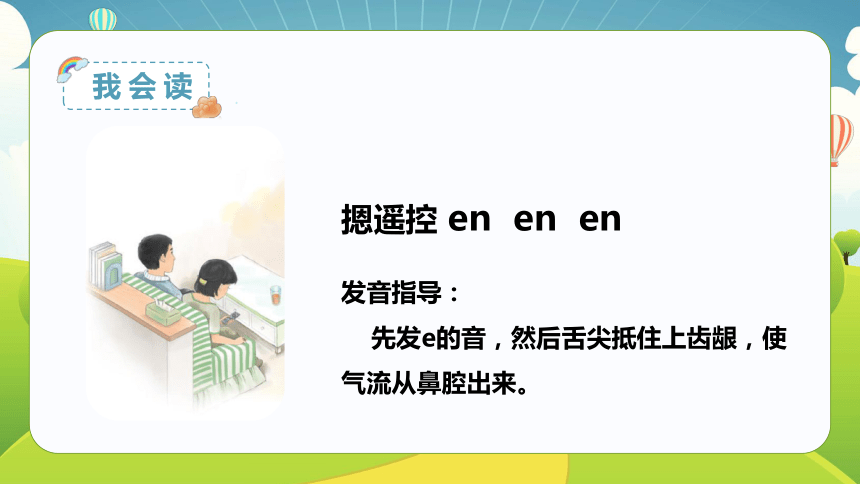 我会读

摁遥控 en en en

发音指导：

先发e的音，然后舌尖抵住上齿龈，使气流从鼻腔出来。